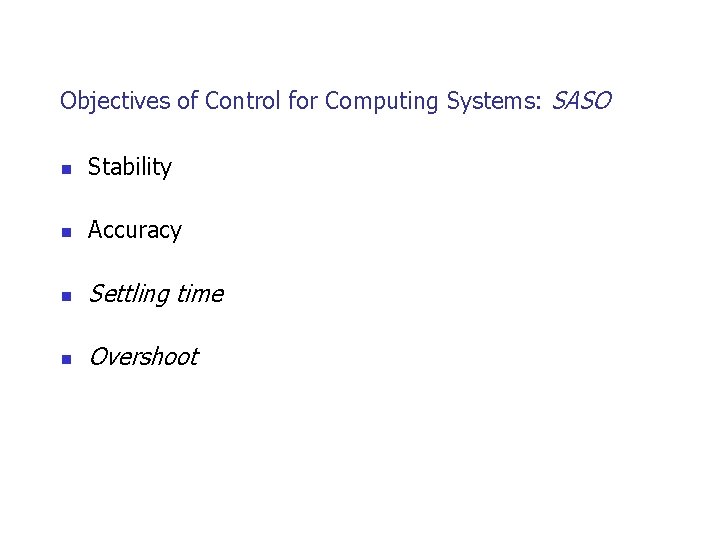 Objectives of Control for Computing Systems: SASO

- Stability
- Accuracy
- Settling time
- Overshoot